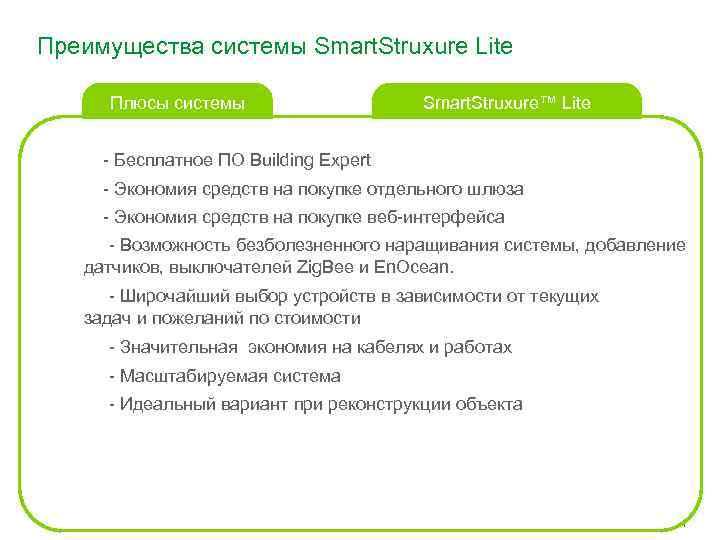 Преимущества системы SmartStruxure Lite

Плюсы системы

SmartStruxure™ Lite

- Бесплатное ПО Building Expert

- Экономия средств на покупке отдельного шлюза

- Экономия средств на покупке веб-интерфейса

- Возможность безболезненного наращивания системы, добавление датчиков, выключателей ZigBee и EnOcean.

- Широчайший выбор устройств в зависимости от текущих задач и пожеланий по стоимости

- Значительная экономия на кабелях и работах

- Масштабируемая система

- Идеальный вариант при реконструкции объекта